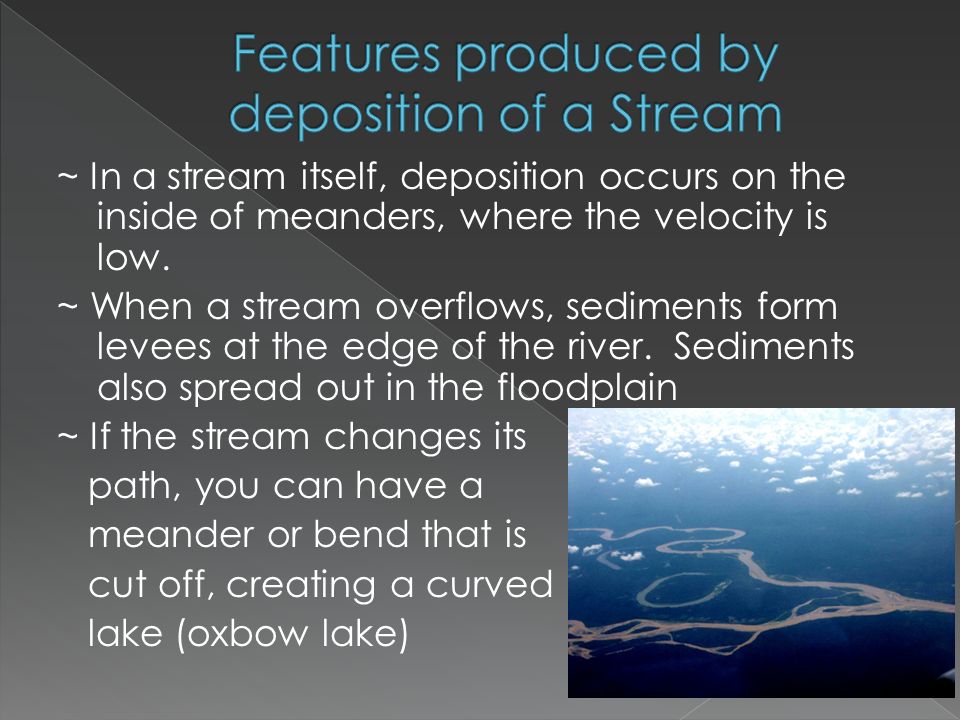 Features produced by deposition of a Stream

~ In a stream itself, deposition occurs on the inside of meanders, where the velocity is low.

~ When a stream overflows, sediments form levees at the edge of the river. Sediments also spread out in the floodplain

~ If the stream changes its path, you can have a meander or bend that is cut off, creating a curved lake (oxbow lake)